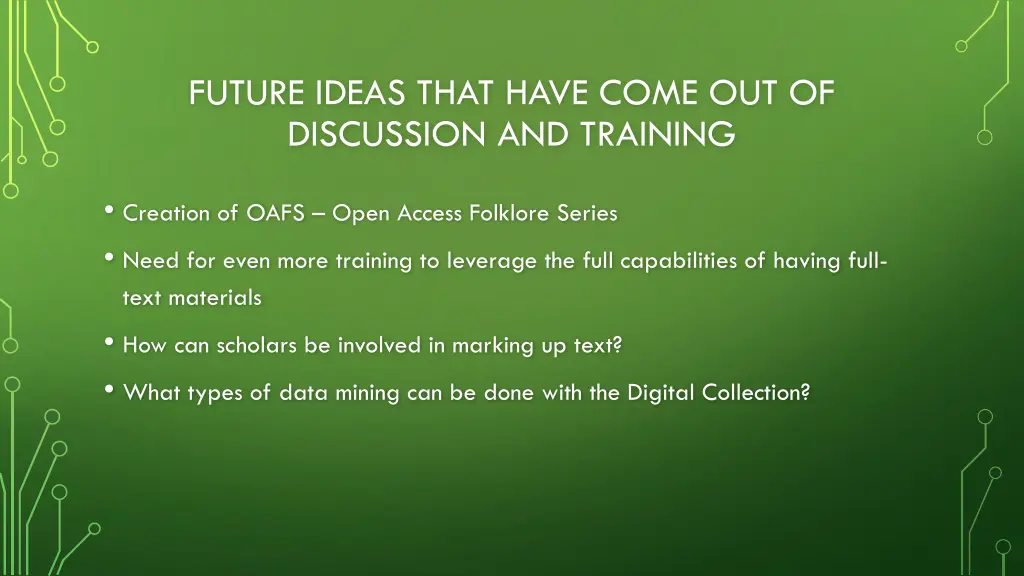 FUTURE IDEAS THAT HAVE COME OUT OF DISCUSSION AND TRAINING

• Creation of OAFS – Open Access Folklore Series

• Need for even more training to leverage the full capabilities of having full-text materials

• How can scholars be involved in marking up text?

• What types of data mining can be done with the Digital Collection?